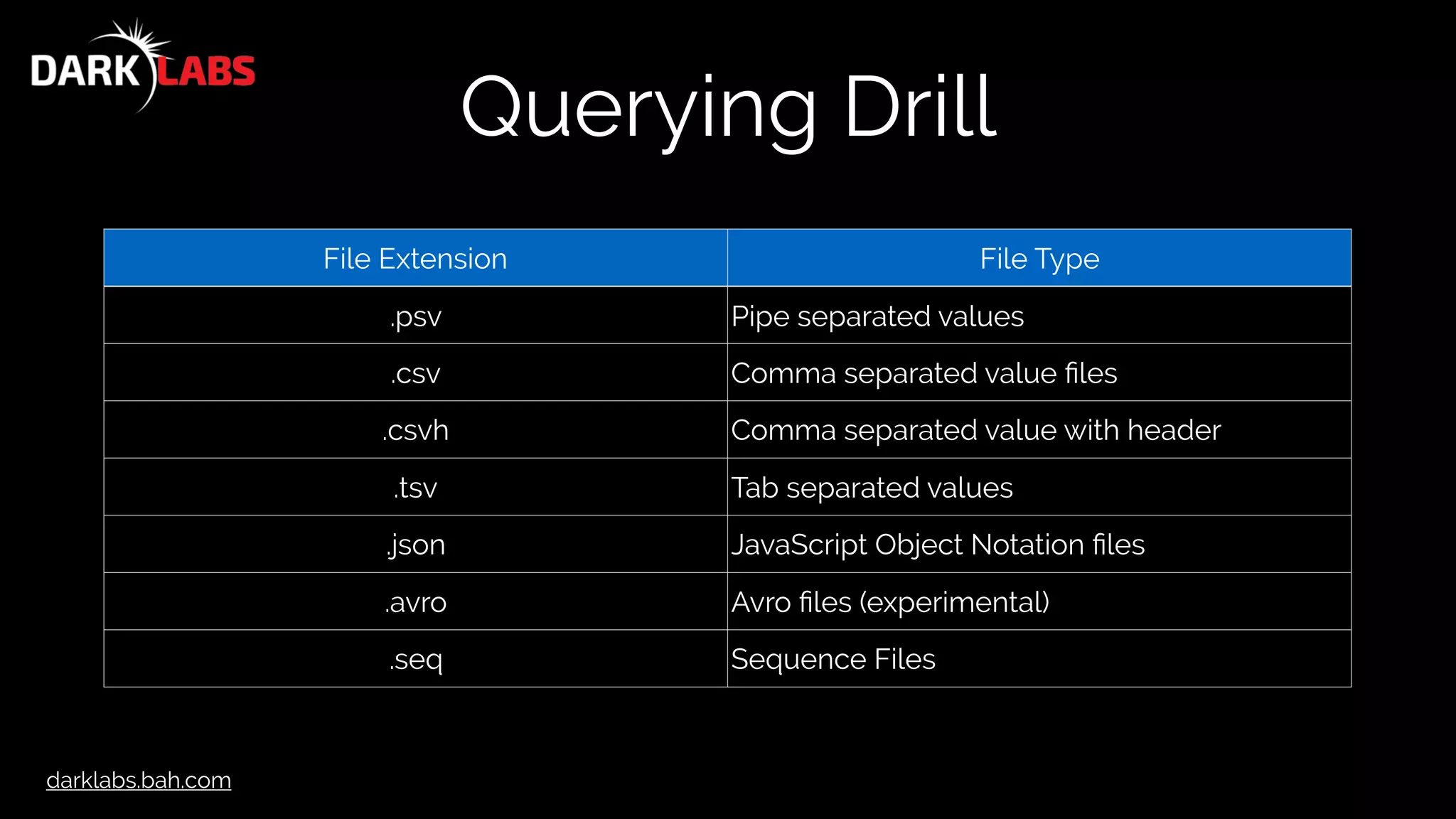 DARK LABS

Querying Drill

| File Extension | File Type |
|---|---|
| .psv | Pipe separated values |
| .csv | Comma separated value files |
| .csvh | Comma separated value with header |
| .tsv | Tab separated values |
| .json | JavaScript Object Notation files |
| .avro | Avro files (experimental) |
| .seq | Sequence Files |

darklabs.bah.com